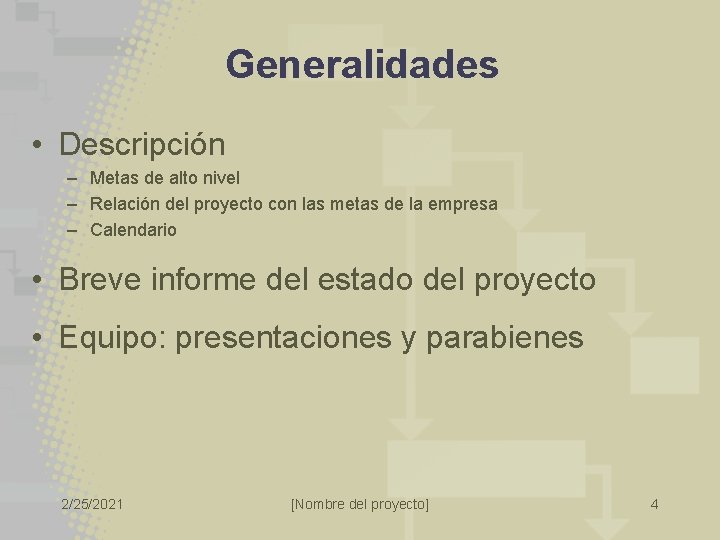 Generalidades

• Descripción
– Metas de alto nivel
– Relación del proyecto con las metas de la empresa
– Calendario

• Breve informe del estado del proyecto

• Equipo: presentaciones y parabienes

2/25/2021 [Nombre del proyecto] 4